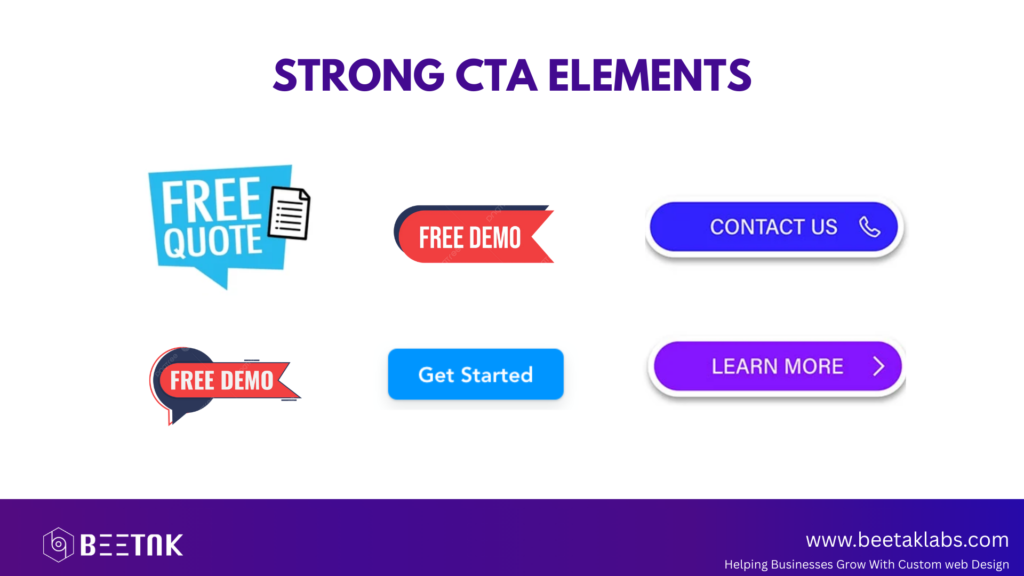 STRONG CTA ELEMENTS

FREE QUOTE

FREE DEMO

CONTACT US

FREE DEMO

Get Started

LEARN MORE

BEETAK

www.beetaklabs.com
Helping Businesses Grow With Custom web Design